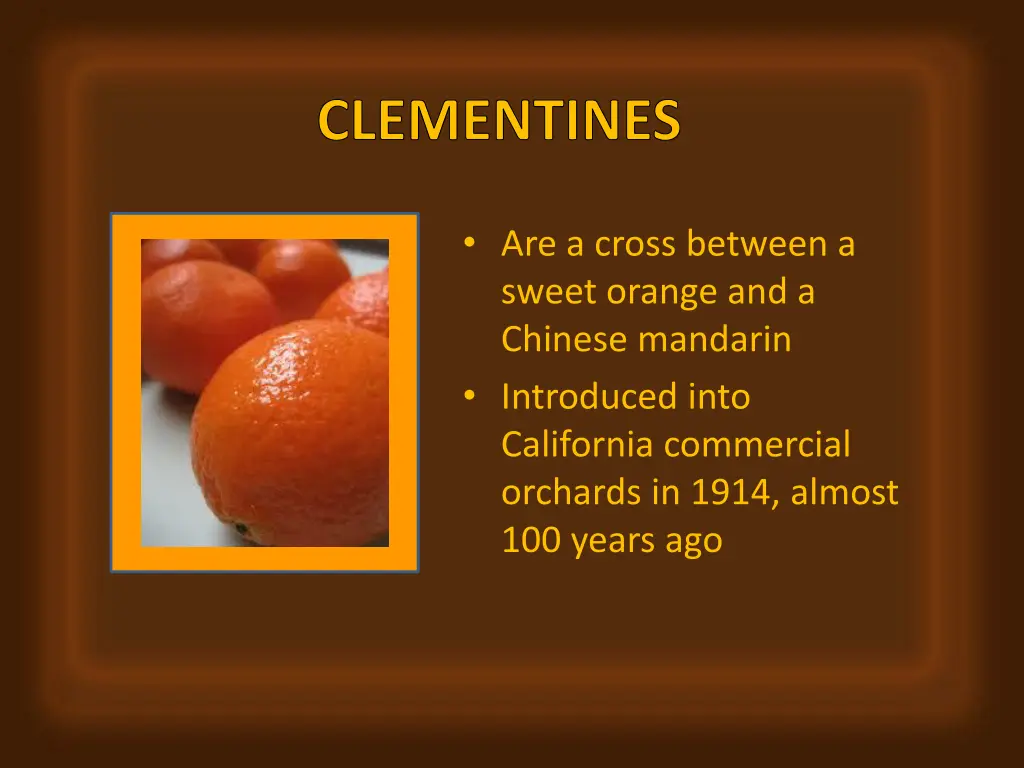 CLEMENTINES

• Are a cross between a sweet orange and a Chinese mandarin
• Introduced into California commercial orchards in 1914, almost 100 years ago